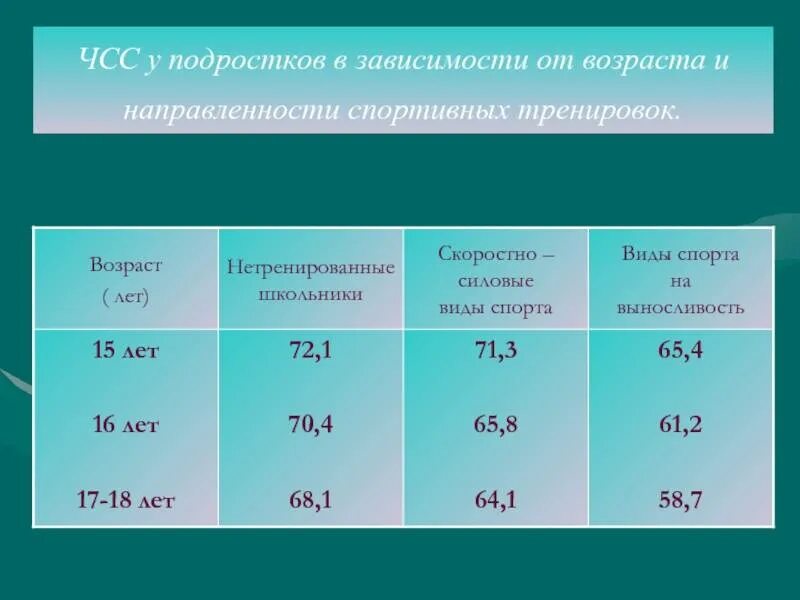 ЧСС у подростков в зависимости от возраста и направленности спортивных тренировок.

| Возраст ( лет) | Нетренированные школьники | Скоростно – силовые виды спорта | Виды спорта на выносливость |
|---|---|---|---|
| 15 лет | 72,1 | 71,3 | 65,4 |
| 16 лет | 70,4 | 65,8 | 61,2 |
| 17-18 лет | 68,1 | 64,1 | 58,7 |